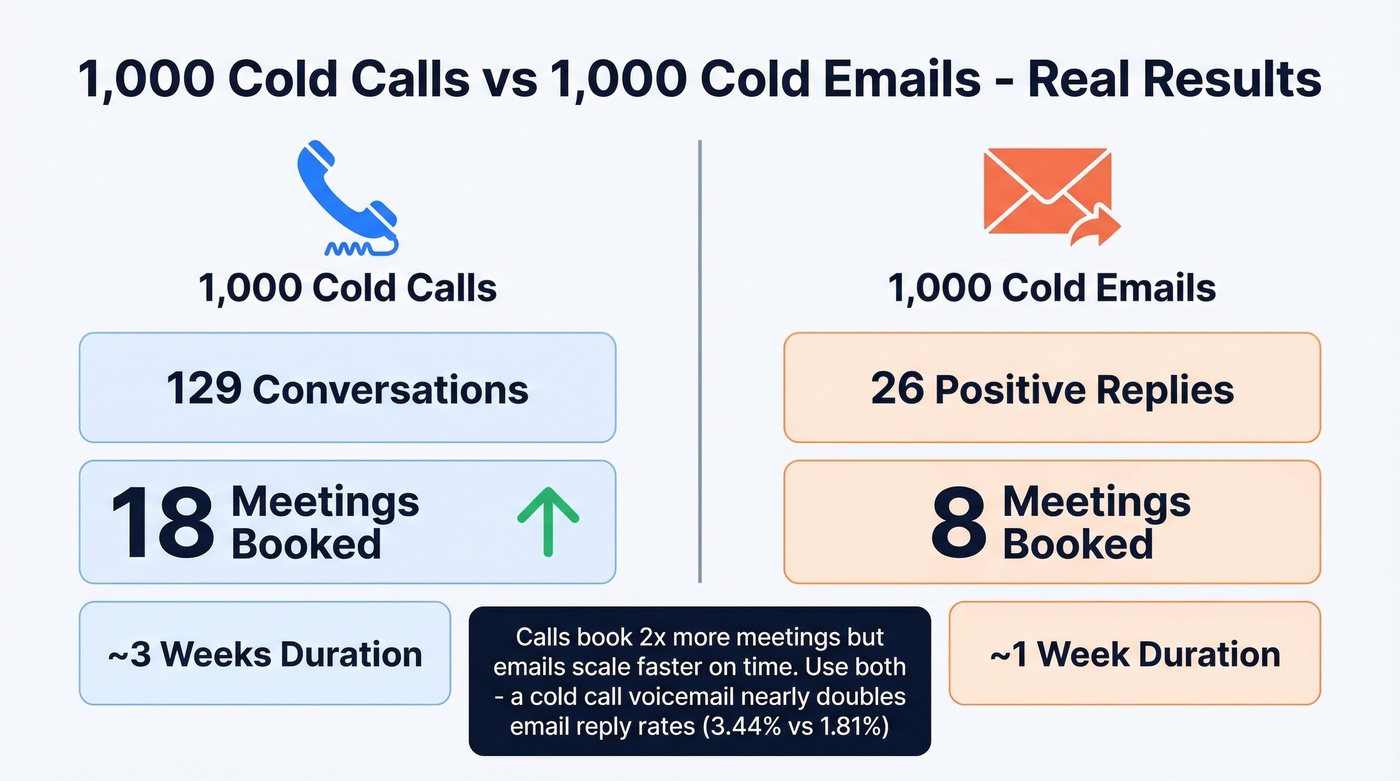 1,000 Cold Calls vs 1,000 Cold Emails - Real Results

1,000 Cold Calls

129 Conversations

18 Meetings Booked

~3 Weeks Duration

1,000 Cold Emails

26 Positive Replies

8 Meetings Booked

~1 Week Duration

Calls book 2x more meetings but emails scale faster on time. Use both - a cold call voicemail nearly doubles email reply rates (3.44% vs 1.81%)